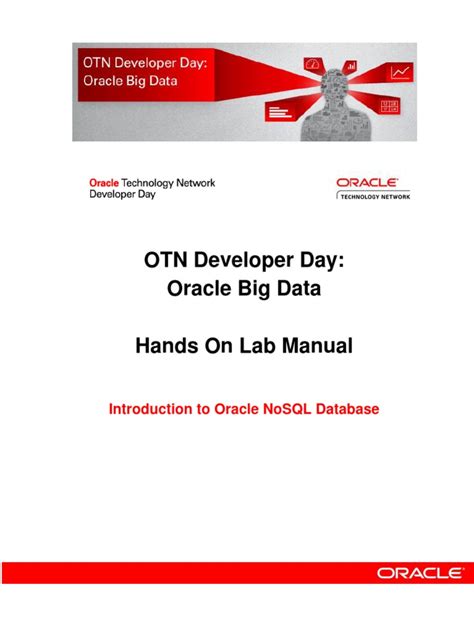 OTN Developer Day:
Oracle Big Data

Oracle Technology Network
Developer Day

ORACLE
TECHNOLOGY NETWORK

OTN Developer Day:
Oracle Big Data

Hands On Lab Manual

Introduction to Oracle NoSQL Database

ORACLE